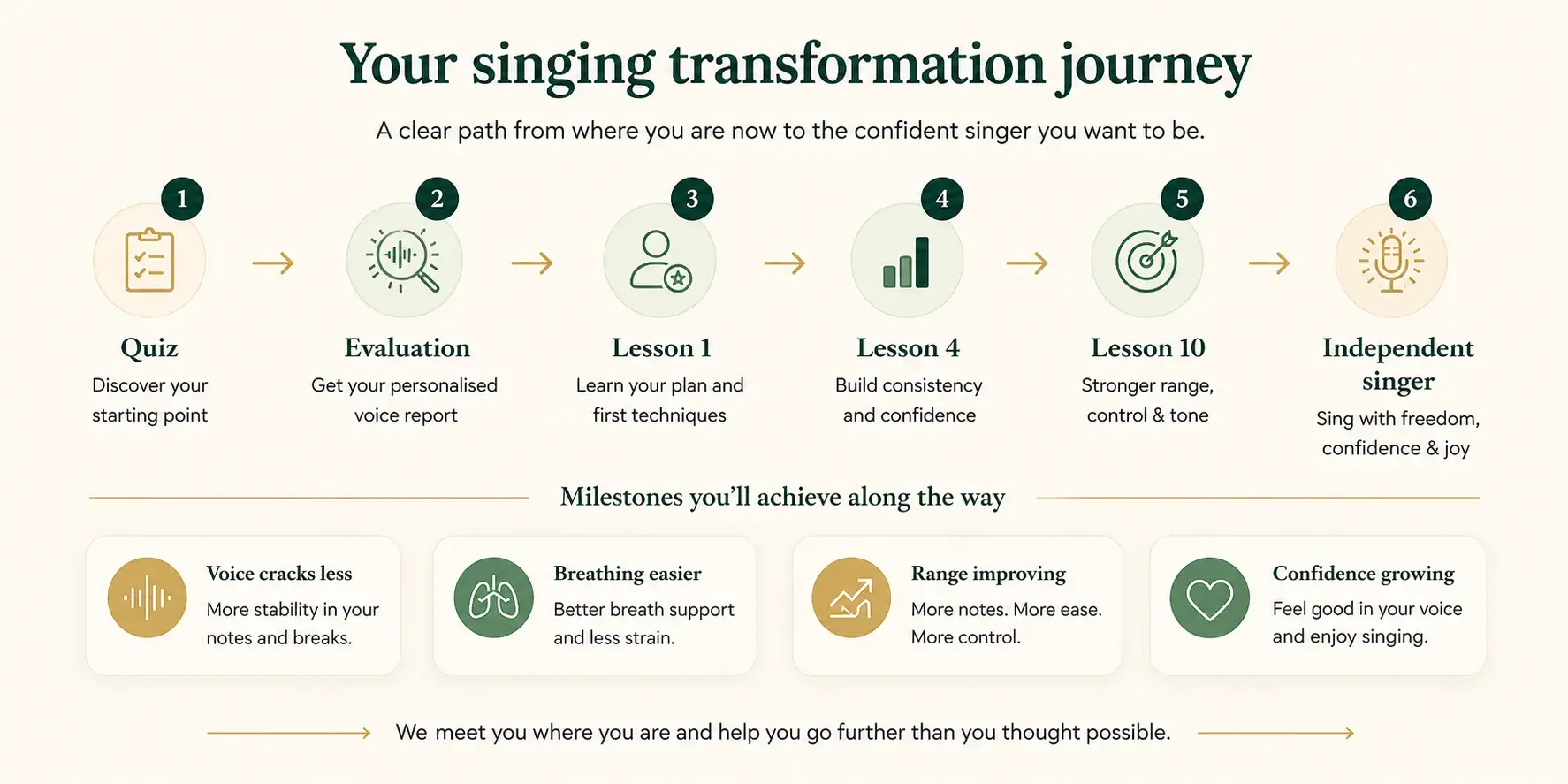 Your singing transformation journey

A clear path from where you are now to the confident singer you want to be.

1
Quiz
Discover your starting point

2
Evaluation
Get your personalised voice report

3
Lesson 1
Learn your plan and first techniques

4
Lesson 4
Build consistency and confidence

5
Lesson 10
Stronger range, control & tone

6
Independent singer
Sing with freedom, confidence & joy

Milestones you'll achieve along the way

Voice cracks less
More stability in your notes and breaks.

Breathing easier
Better breath support and less strain.

Range improving
More notes. More ease. More control.

Confidence growing
Feel good in your voice and enjoy singing.

We meet you where you are and help you go further than you thought possible.